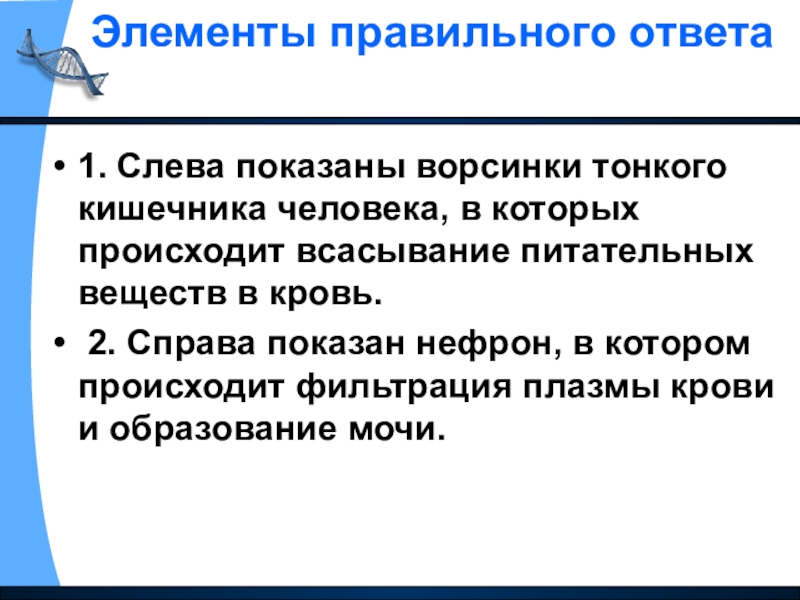 Элементы правильного ответа

• 1. Слева показаны ворсинки тонкого кишечника человека, в которых происходит всасывание питательных веществ в кровь.

• 2. Справа показан нефрон, в котором происходит фильтрация плазмы крови и образование мочи.